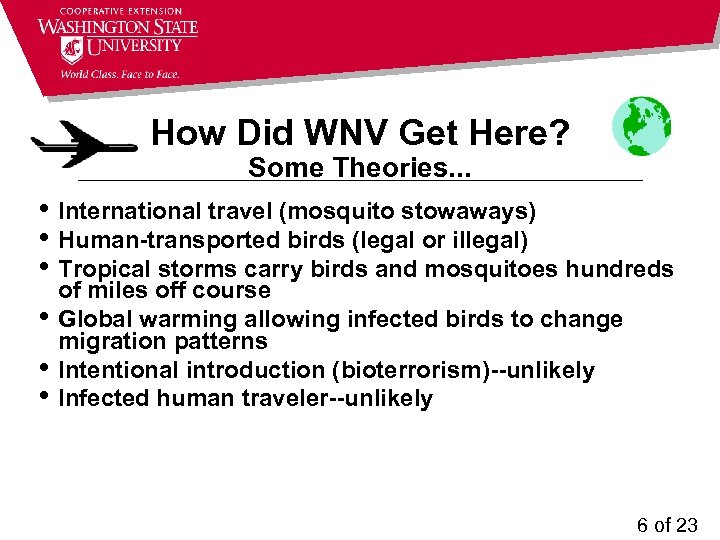 COOPERATIVE EXTENSION
WASHINGTON STATE UNIVERSITY
World Class. Face to Face.

How Did WNV Get Here?
Some Theories...

• International travel (mosquito stowaways)
• Human-transported birds (legal or illegal)
• Tropical storms carry birds and mosquitoes hundreds of miles off course
• Global warming allowing infected birds to change migration patterns
• Intentional introduction (bioterrorism)--unlikely
• Infected human traveler--unlikely

6 of 23